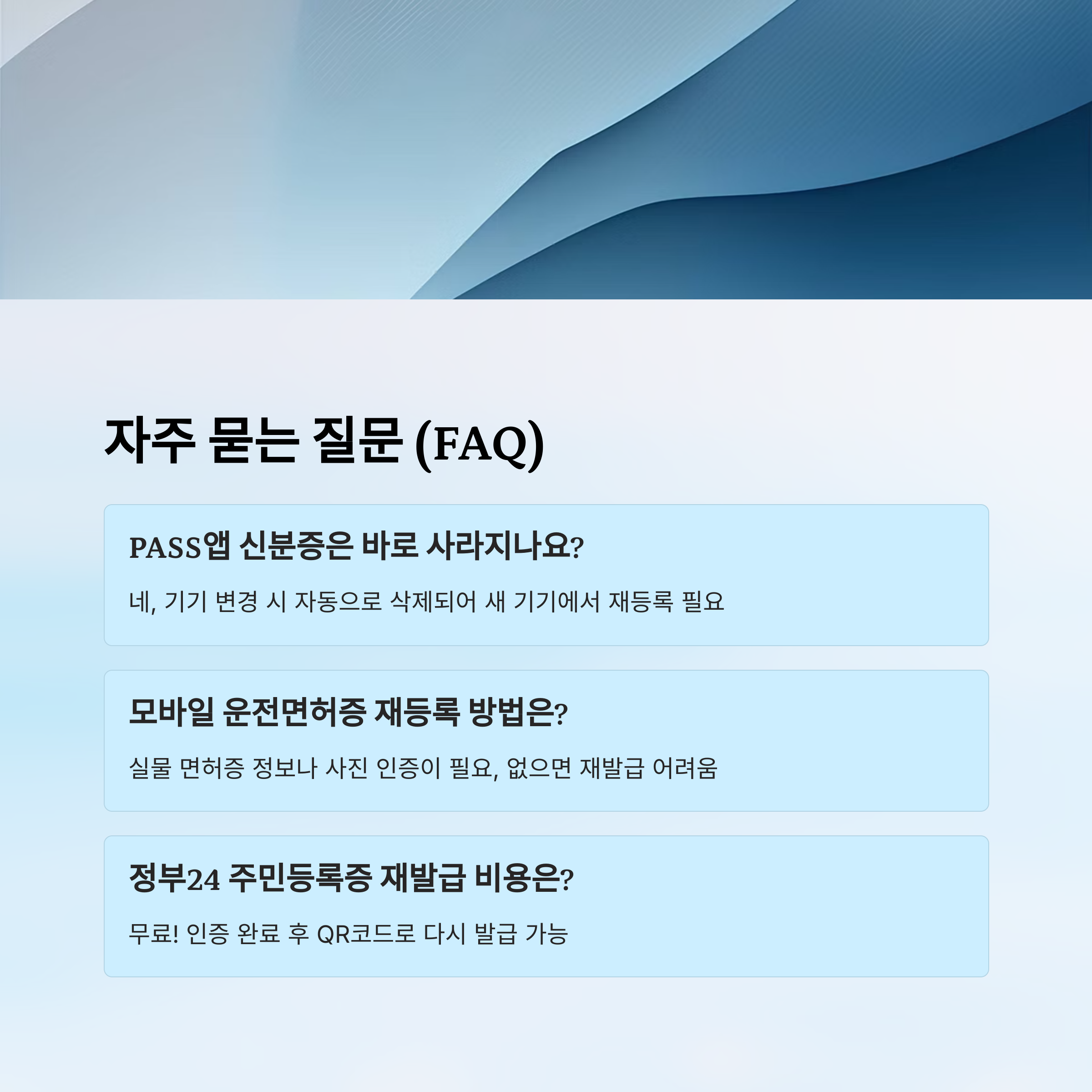 자주 묻는 질문 (FAQ)

PASS앱 신분증은 바로 사라지나요?

네, 기기 변경 시 자동으로 삭제되어 새 기기에서 재등록 필요

모바일 운전면허증 재등록 방법은?

실물 면허증 정보나 사진 인증이 필요, 없으면 재발급 어려움

정부24 주민등록증 재발급 비용은?

무료! 인증 완료 후 QR코드로 다시 발급 가능